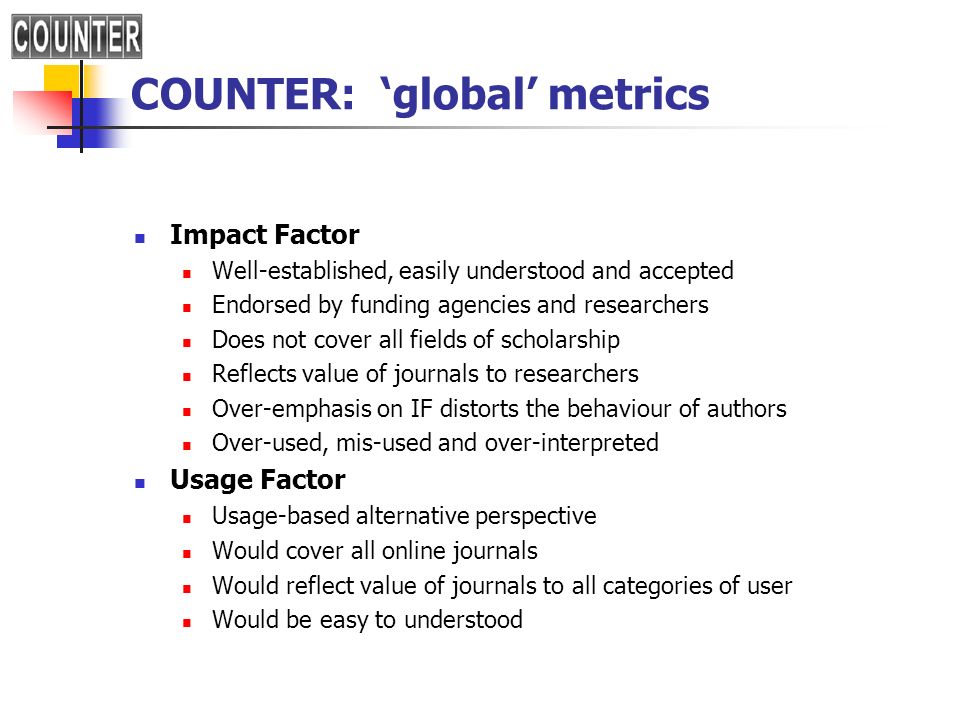 COUNTER

COUNTER: ‘global’ metrics

- Impact Factor
  - Well-established, easily understood and accepted
  - Endorsed by funding agencies and researchers
  - Does not cover all fields of scholarship
  - Reflects value of journals to researchers
  - Over-emphasis on IF distorts the behaviour of authors
  - Over-used, mis-used and over-interpreted
- Usage Factor
  - Usage-based alternative perspective
  - Would cover all online journals
  - Would reflect value of journals to all categories of user
  - Would be easy to understood